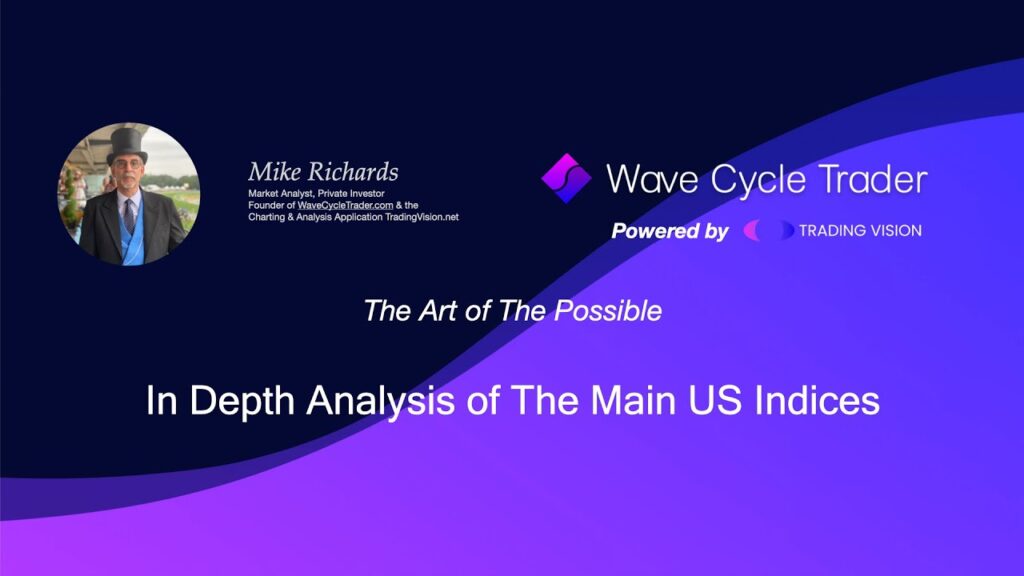 Mike Richards
Market Analyst, Private Investor
Founder of WaveCycleTrader.com & the
Charting & Analysis Application TradingVision.net

Wave Cycle Trader

Powered by TRADING VISION

The Art of The Possible

In Depth Analysis of The Main US Indices